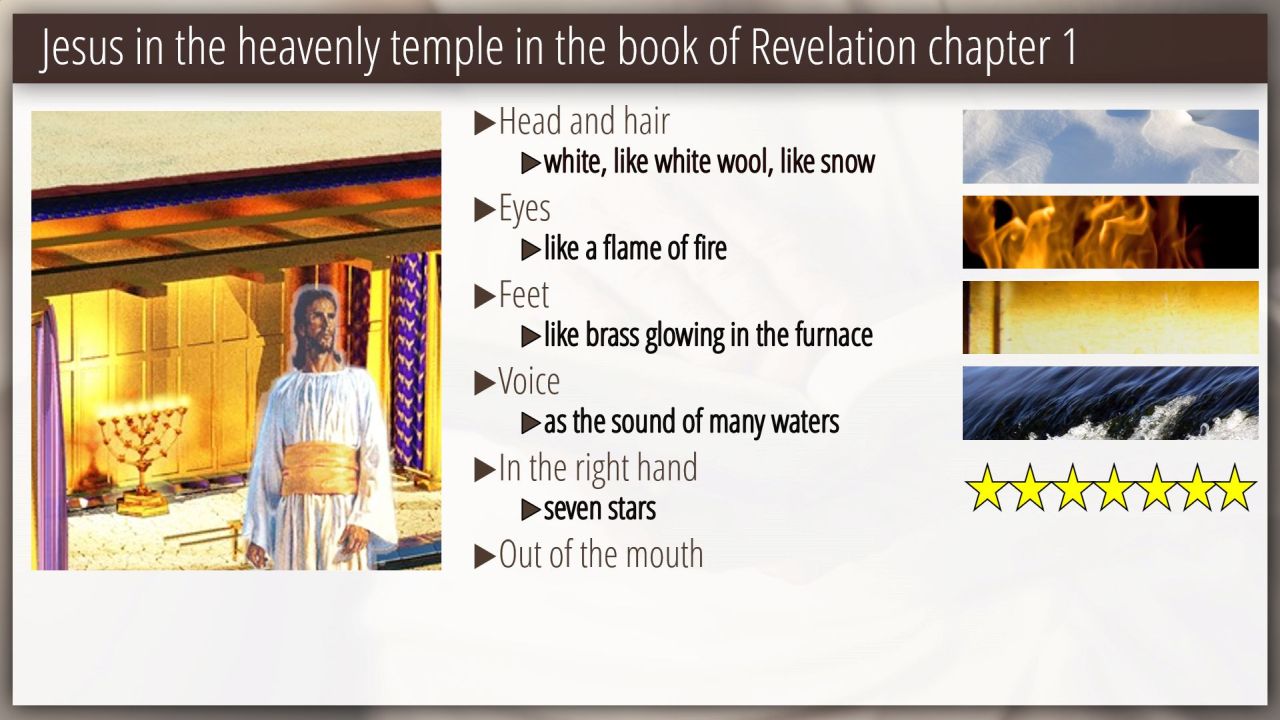 Jesus in the heavenly temple in the book of Revelation chapter 1

▶Head and hair
▶white, like white wool, like snow

▶Eyes
▶like a flame of fire

▶Feet
▶like brass glowing in the furnace

▶Voice
▶as the sound of many waters

▶In the right hand
▶seven stars

▶Out of the mouth